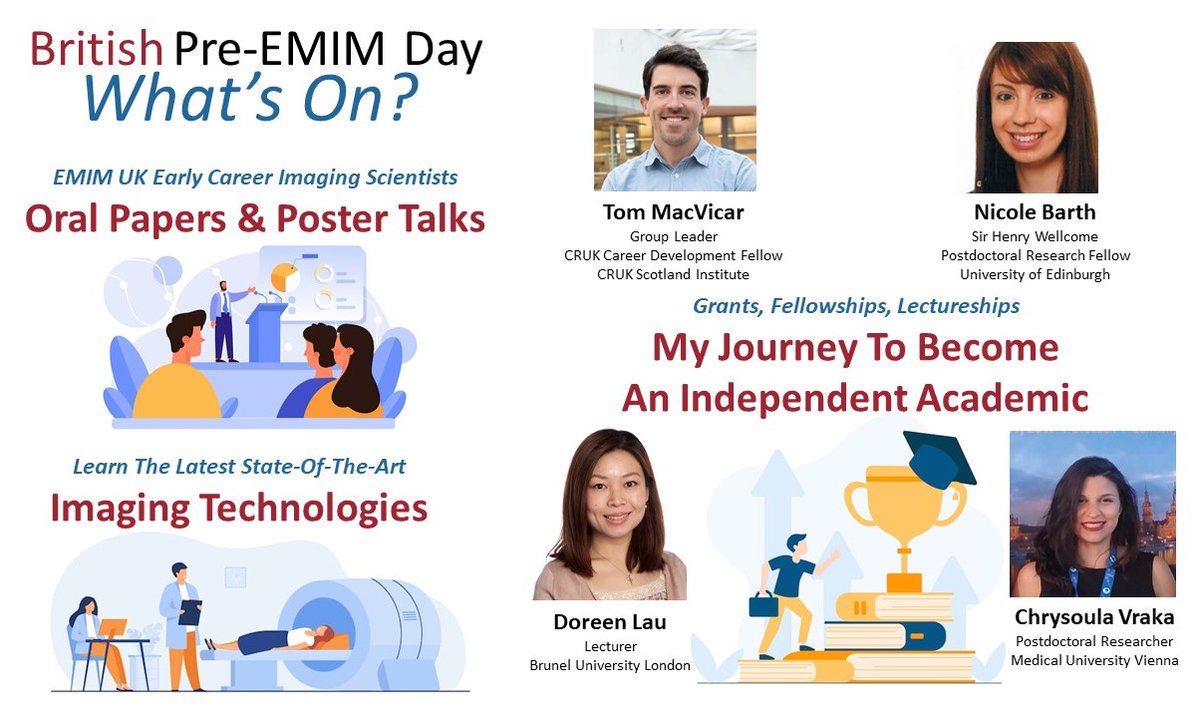 British Pre-EMIM Day
What's On?

EMIM UK Early Career Imaging Scientists
Oral Papers & Poster Talks

Learn The Latest State-Of-The-Art
Imaging Technologies

Tom MacVicar
Group Leader
CRUK Career Development Fellow
CRUK Scotland Institute

Nicole Barth
Sir Henry Wellcome
Postdoctoral Research Fellow
University of Edinburgh

Grants, Fellowships, Lectureships
My Journey To Become
An Independent Academic

Doreen Lau
Lecturer
Brunel University London

Chrysoula Vraka
Postdoctoral Researcher
Medical University Vienna